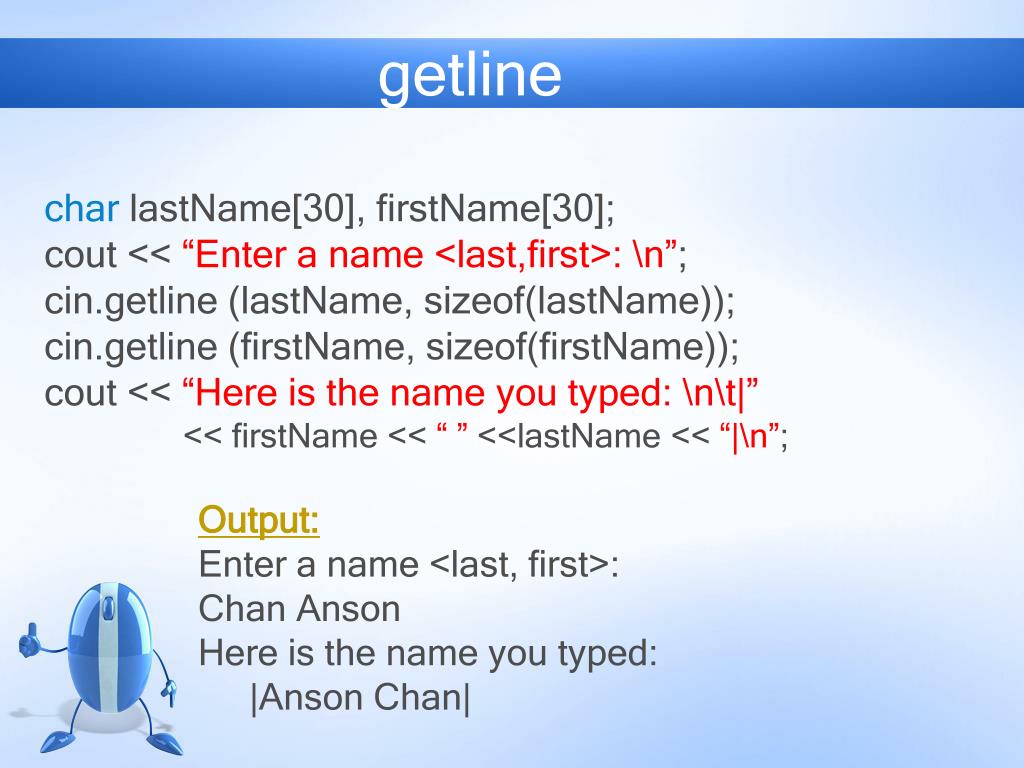 getline

char lastName[30], firstName[30];
cout << “Enter a name <last,first>: \n”;
cin.getline (lastName, sizeof(lastName));
cin.getline (firstName, sizeof(firstName));
cout << “Here is the name you typed: \n\t|”
<< firstName << “ ” <<lastName << “|\n”;

Output:
Enter a name <last, first>:
Chan Anson
Here is the name you typed:
|Anson Chan|